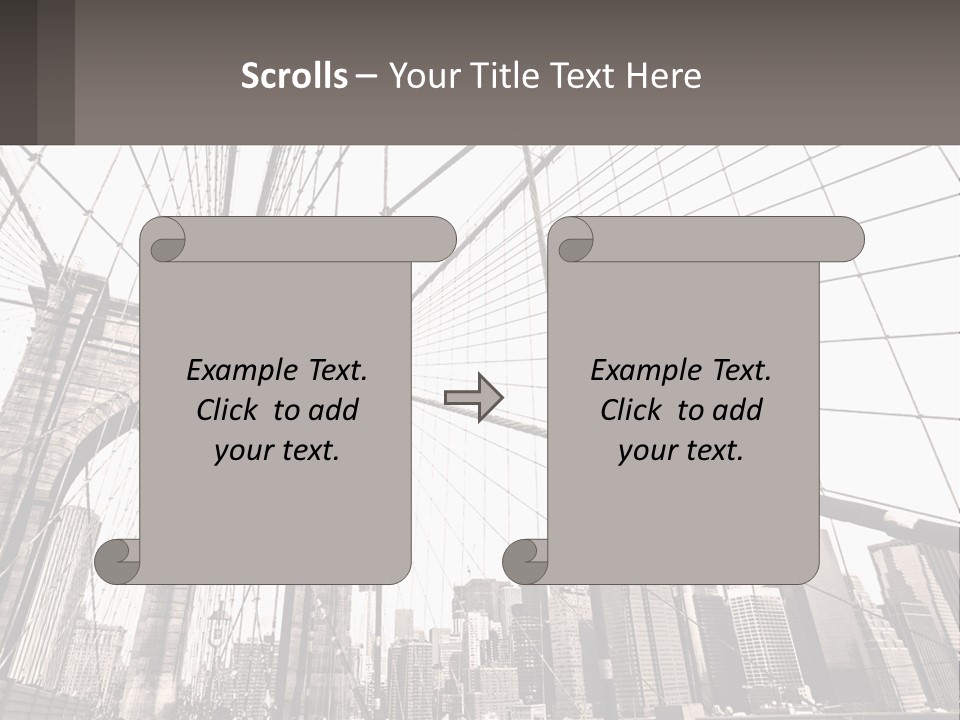 Scrolls – Your Title Text Here

Example Text.
Click to add
your text.

Example Text.
Click to add
your text.